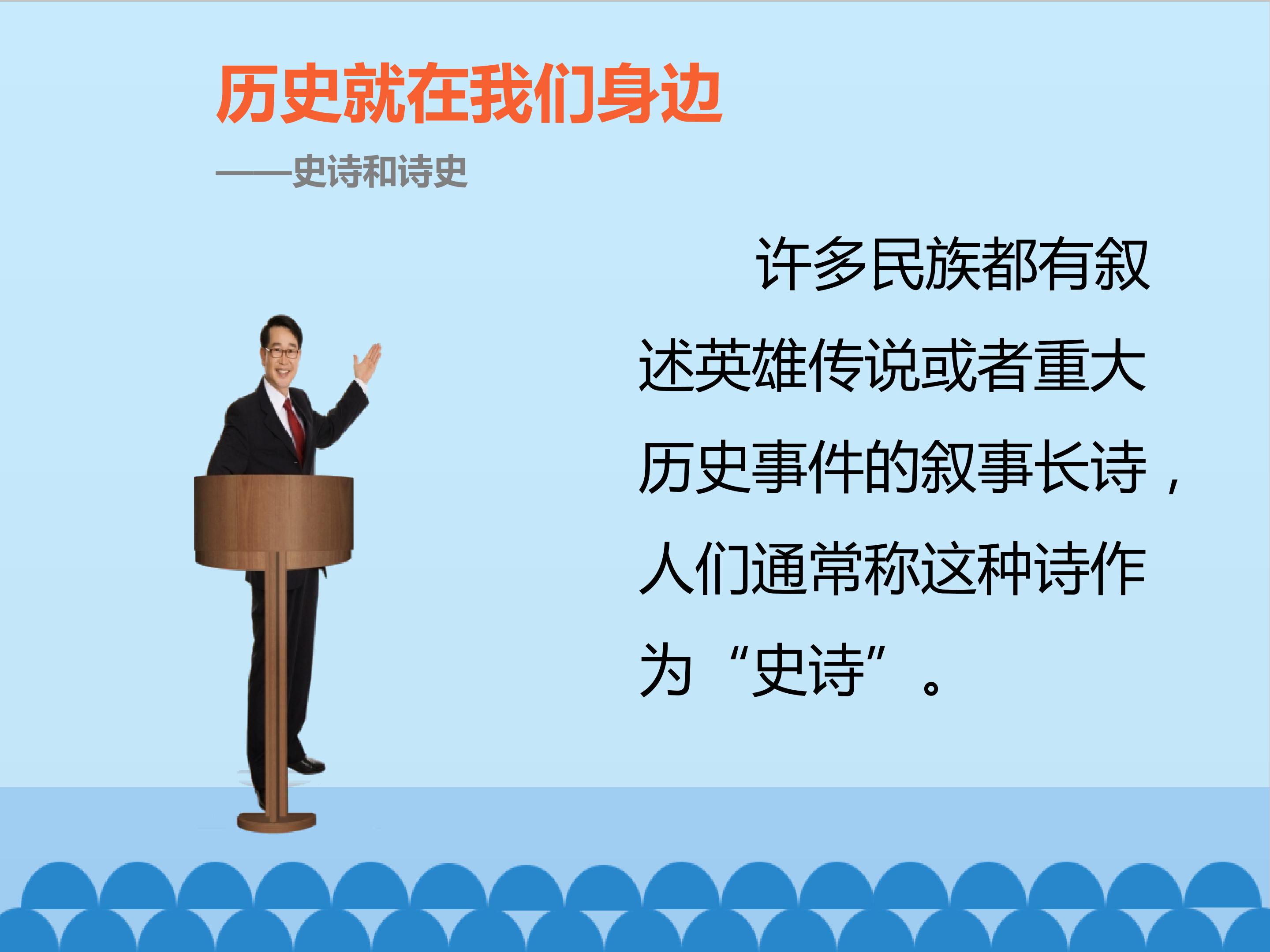 历史就在我们身边

——史诗和诗史

许多民族都有叙述英雄传说或者重大历史事件的叙事长诗，人们通常称这种诗作为“史诗”。